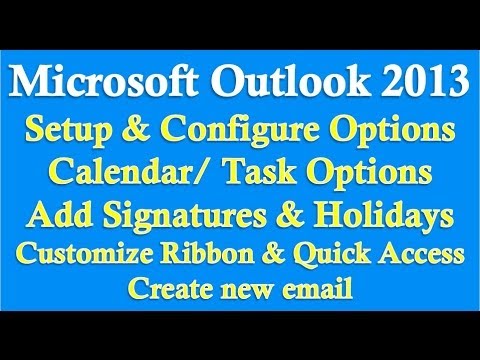 Microsoft Outlook 2013
Setup & Configure Options
Calendar/ Task Options
Add Signatures & Holidays
Customize Ribbon & Quick Access
Create new email